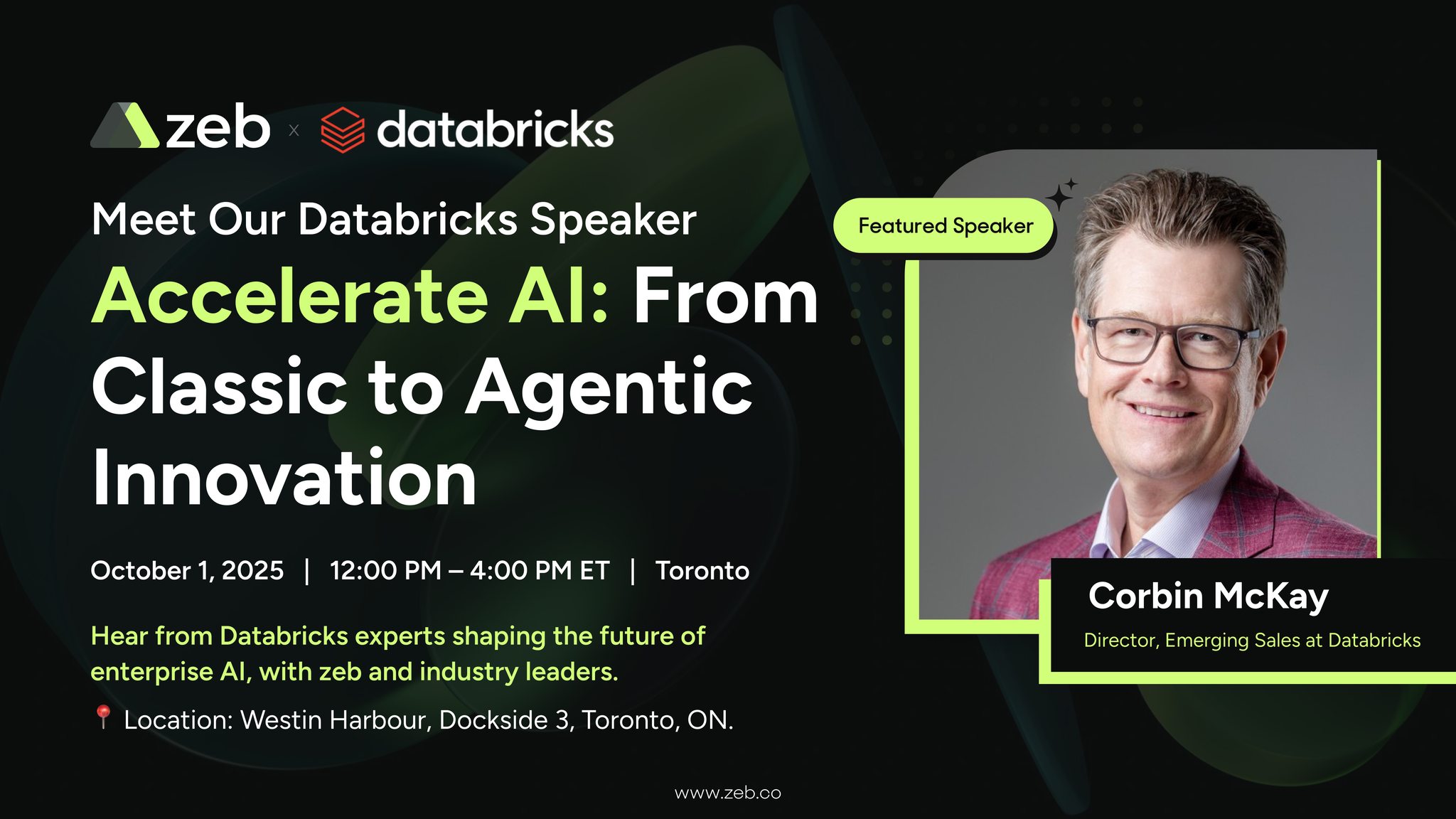 zeb x databricks

Meet Our Databricks Speaker

Accelerate AI: From Classic to Agentic Innovation

October 1, 2025 | 12:00 PM – 4:00 PM ET | Toronto

Hear from Databricks experts shaping the future of enterprise AI, with zeb and industry leaders.

📍 Location: Westin Harbour, Dockside 3, Toronto, ON.

Featured Speaker

Corbin McKay

Director, Emerging Sales at Databricks

www.zeb.co